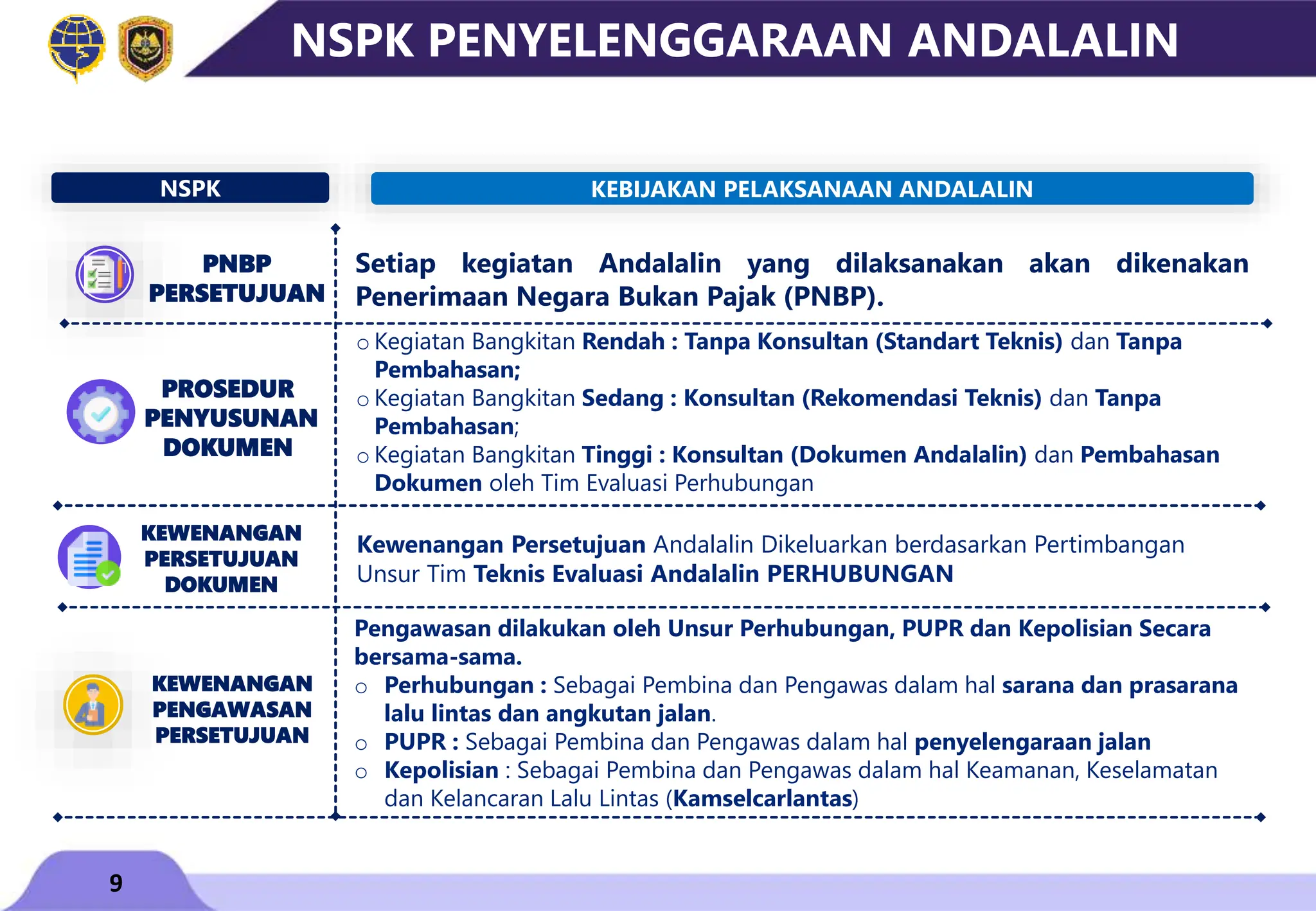 NSPK PENYELENGGARAAN ANDALALIN

| NSPK | KEBIJAKAN PELAKSANAAN ANDALALIN |
|---|---|
| PNBP PERSETUJUAN | Setiap kegiatan Andalalin yang dilaksanakan akan dikenakan Penerimaan Negara Bukan Pajak (PNBP). |
| PROSEDUR PENYUSUNAN DOKUMEN | o Kegiatan Bangkitan Rendah : Tanpa Konsultan (Standart Teknis) dan Tanpa Pembahasan; o Kegiatan Bangkitan Sedang : Konsultan (Rekomendasi Teknis) dan Tanpa Pembahasan; o Kegiatan Bangkitan Tinggi : Konsultan (Dokumen Andalalin) dan Pembahasan Dokumen oleh Tim Evaluasi Perhubungan |
| KEWENANGAN PERSETUJUAN DOKUMEN | Kewenangan Persetujuan Andalalin Dikeluarkan berdasarkan Pertimbangan Unsur Tim Teknis Evaluasi Andalalin PERHUBUNGAN |
| KEWENANGAN PENGAWASAN PERSETUJUAN | Pengawasan dilakukan oleh Unsur Perhubungan, PUPR dan Kepolisian Secara bersama-sama. o Perhubungan : Sebagai Pembina dan Pengawas dalam hal sarana dan prasarana lalu lintas dan angkutan jalan. o PUPR : Sebagai Pembina dan Pengawas dalam hal penyelengaraan jalan o Kepolisian : Sebagai Pembina dan Pengawas dalam hal Keamanan, Keselamatan dan Kelancaran Lalu Lintas (Kamselcarlantas) |

9